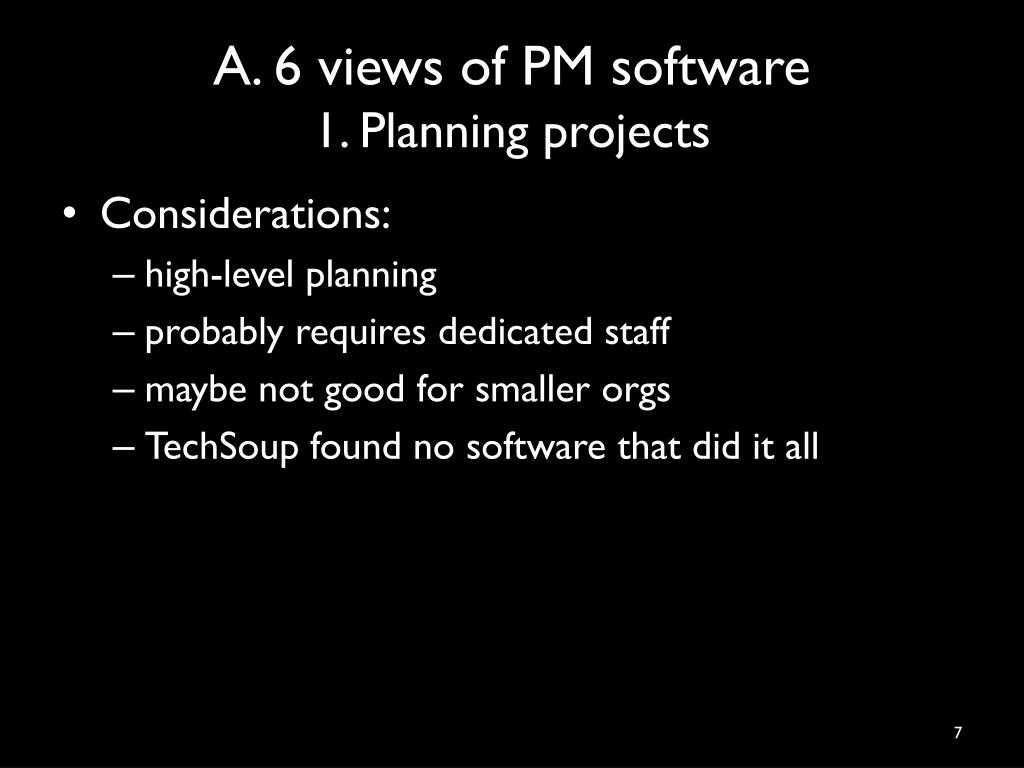 A. 6 views of PM software
1. Planning projects

• Considerations:
– high-level planning
– probably requires dedicated staff
– maybe not good for smaller orgs
– TechSoup found no software that did it all

7